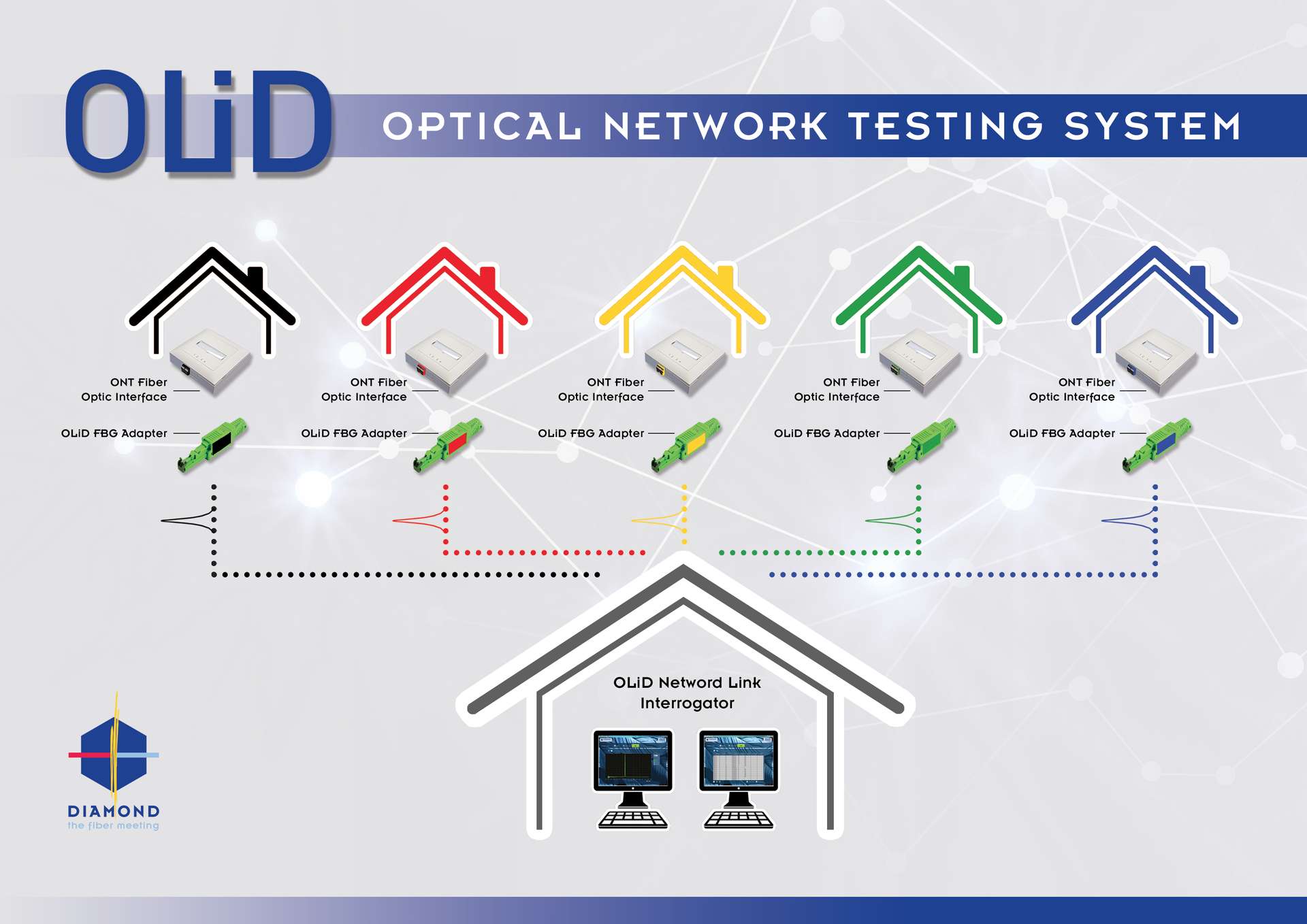 OLiD

OPTICAL NETWORK TESTING SYSTEM

ONT Fiber Optic Interface

OLiD FBG Adapter

ONT Fiber Optic Interface

OLiD FBG Adapter

ONT Fiber Optic Interface

OLiD FBG Adapter

ONT Fiber Optic Interface

OLiD FBG Adapter

ONT Fiber Optic Interface

OLiD FBG Adapter

OLiD Netword Link Interrogator

DIAMOND
the fiber meeting